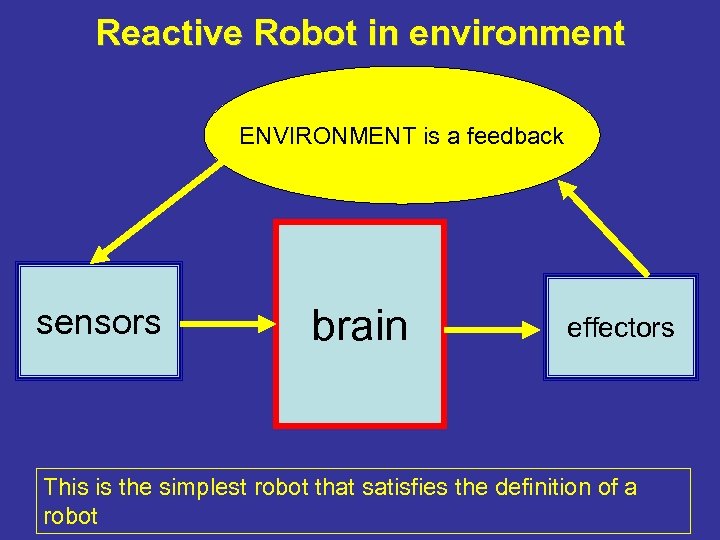 Reactive Robot in environment

ENVIRONMENT is a feedback

sensors

brain

effectors

This is the simplest robot that satisfies the definition of a robot